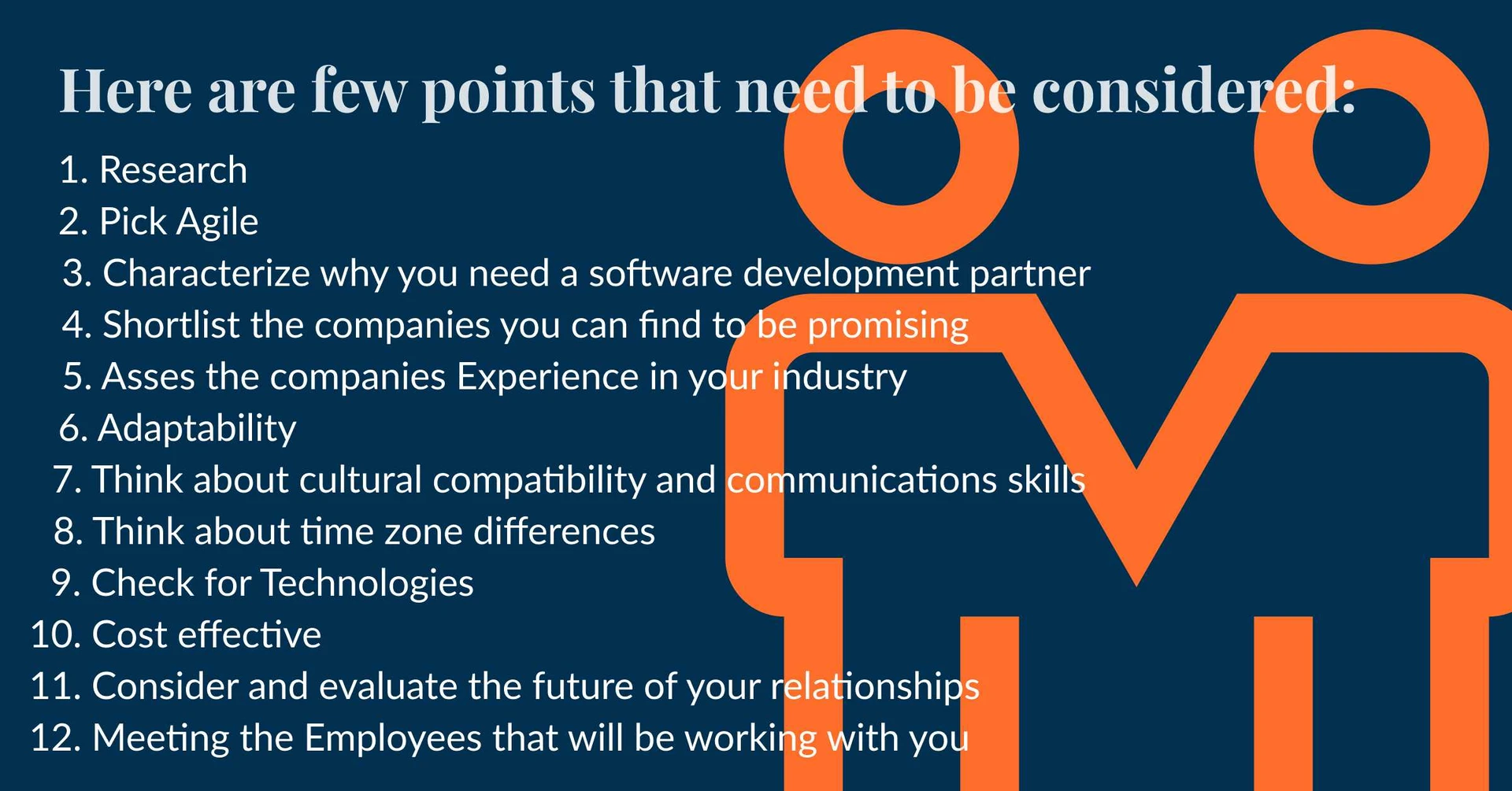 Here are few points that need to be considered:

1. Research
2. Pick Agile
3. Characterize why you need a software development partner
4. Shortlist the companies you can find to be promising
5. Asses the companies Experience in your industry
6. Adaptability
7. Think about cultural compatibility and communications skills
8. Think about time zone differences
9. Check for Technologies
10. Cost effective
11. Consider and evaluate the future of your relationships
12. Meeting the Employees that will be working with you